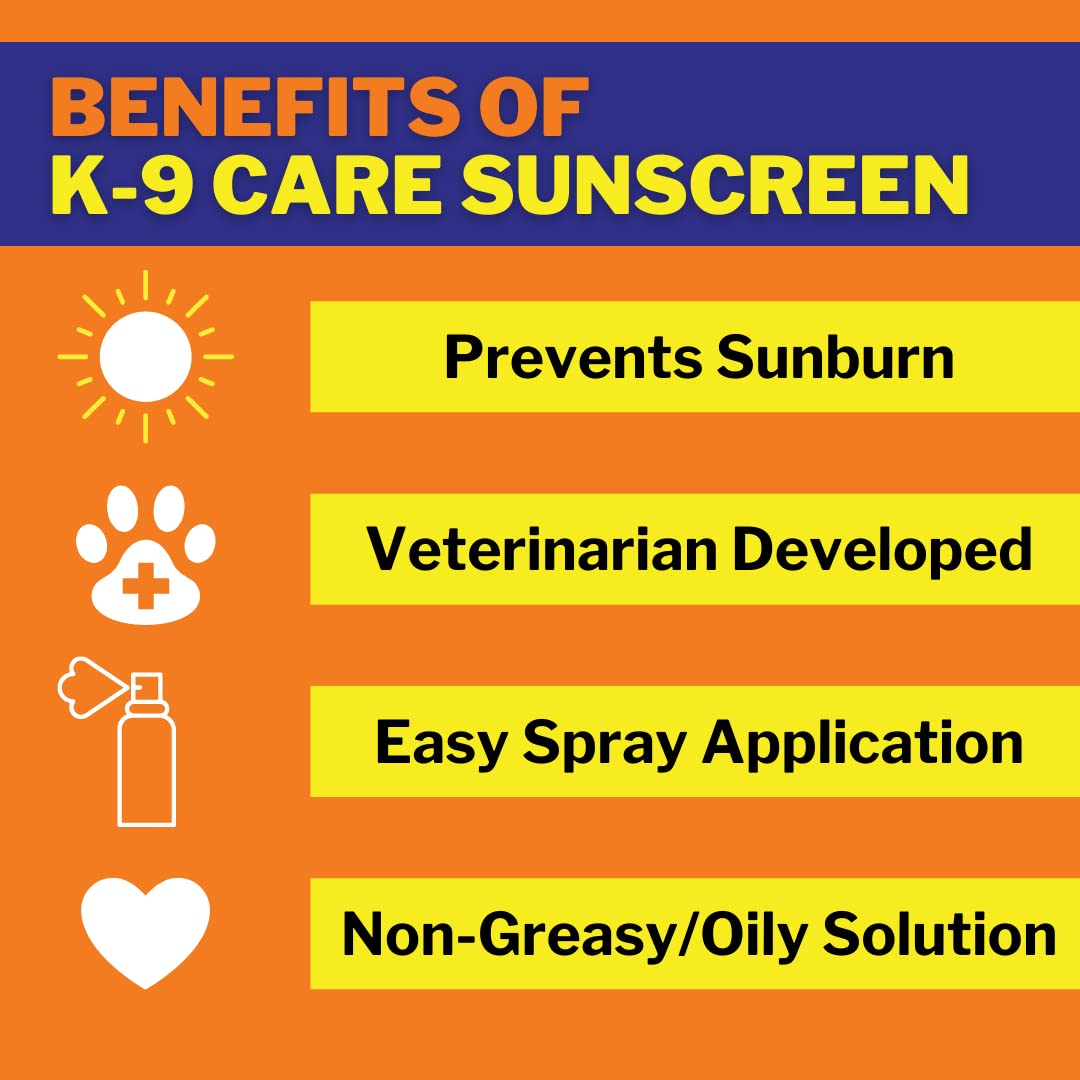 BENEFITS OF
K-9 CARE SUNSCREEN

Prevents Sunburn

Veterinarian Developed

Easy Spray Application

Non-Greasy/Oily Solution